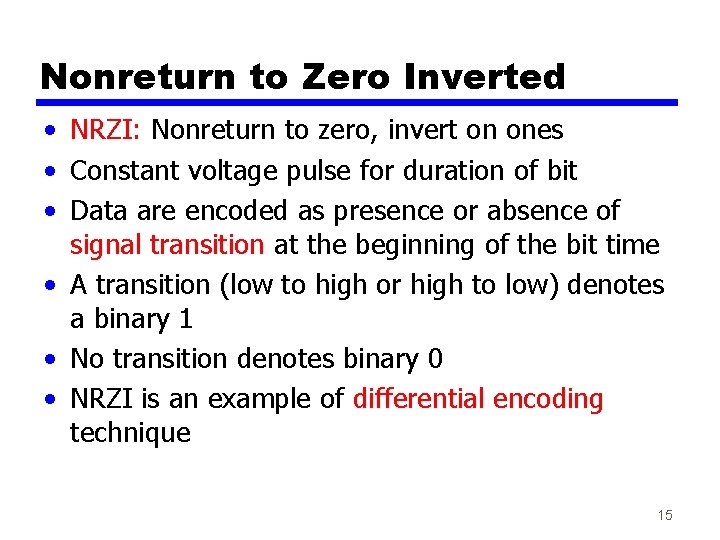 Nonreturn to Zero Inverted

• NRZI: Nonreturn to zero, invert on ones
• Constant voltage pulse for duration of bit
• Data are encoded as presence or absence of signal transition at the beginning of the bit time
• A transition (low to high or high to low) denotes a binary 1
• No transition denotes binary 0
• NRZI is an example of differential encoding technique

15